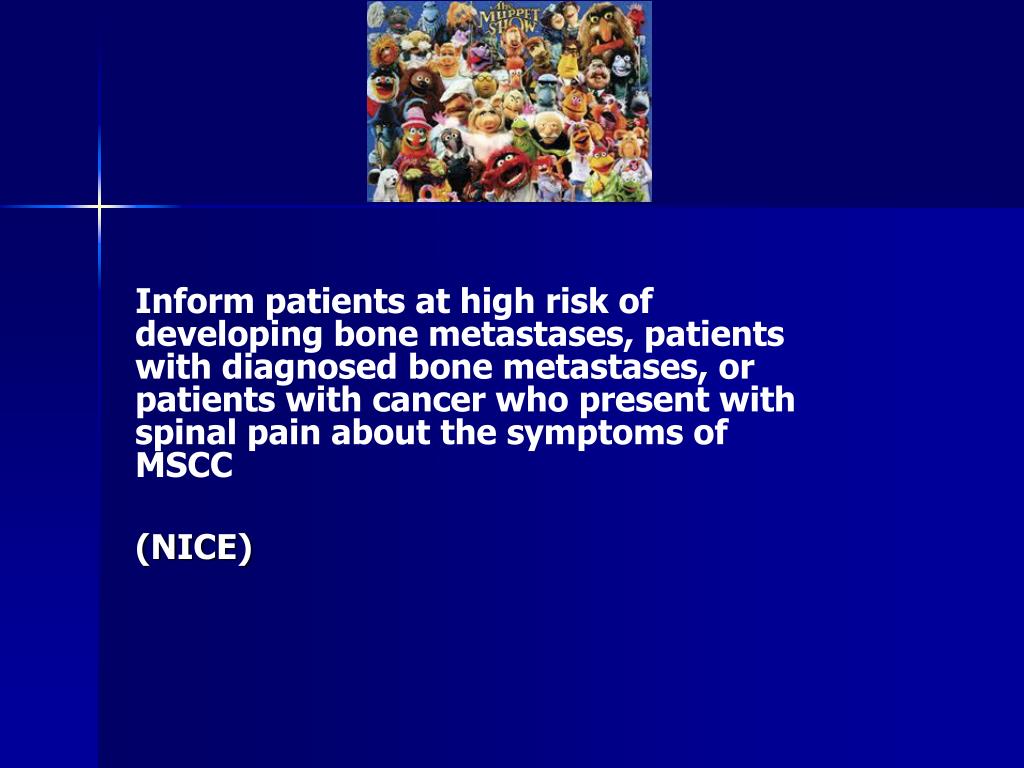 The MUPPET SHOW

Inform patients at high risk of developing bone metastases, patients with diagnosed bone metastases, or patients with cancer who present with spinal pain about the symptoms of MSCC

(NICE)